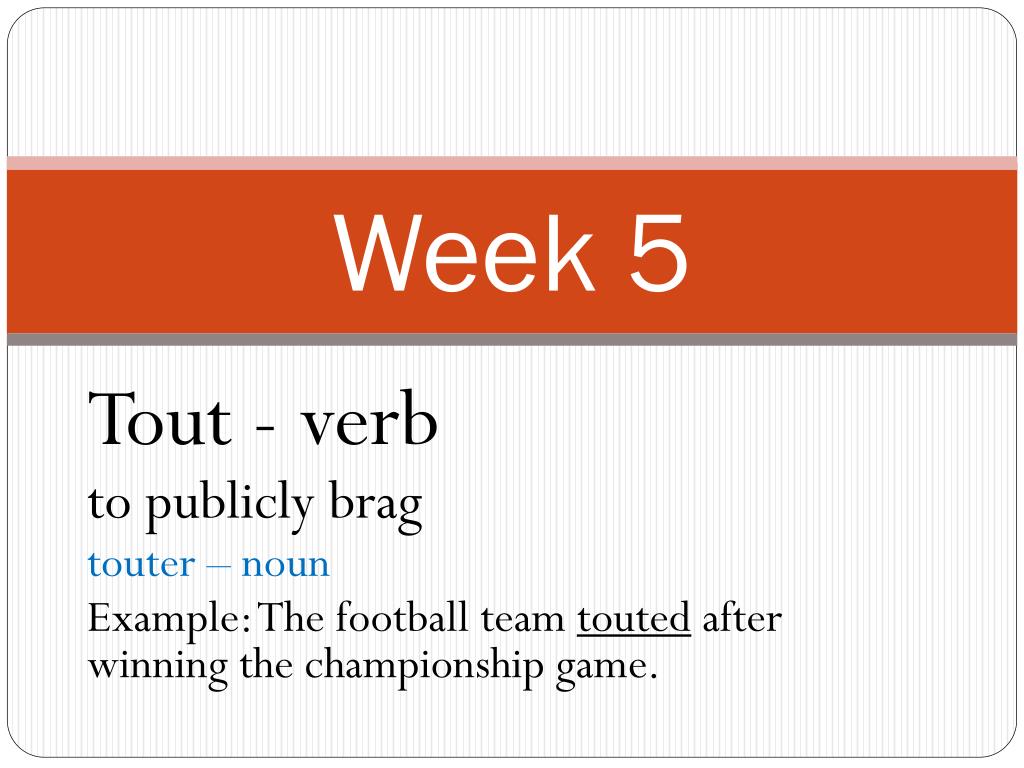 Week 5

Tout - verb

to publicly brag

touter – noun

Example: The football team touted after winning the championship game.